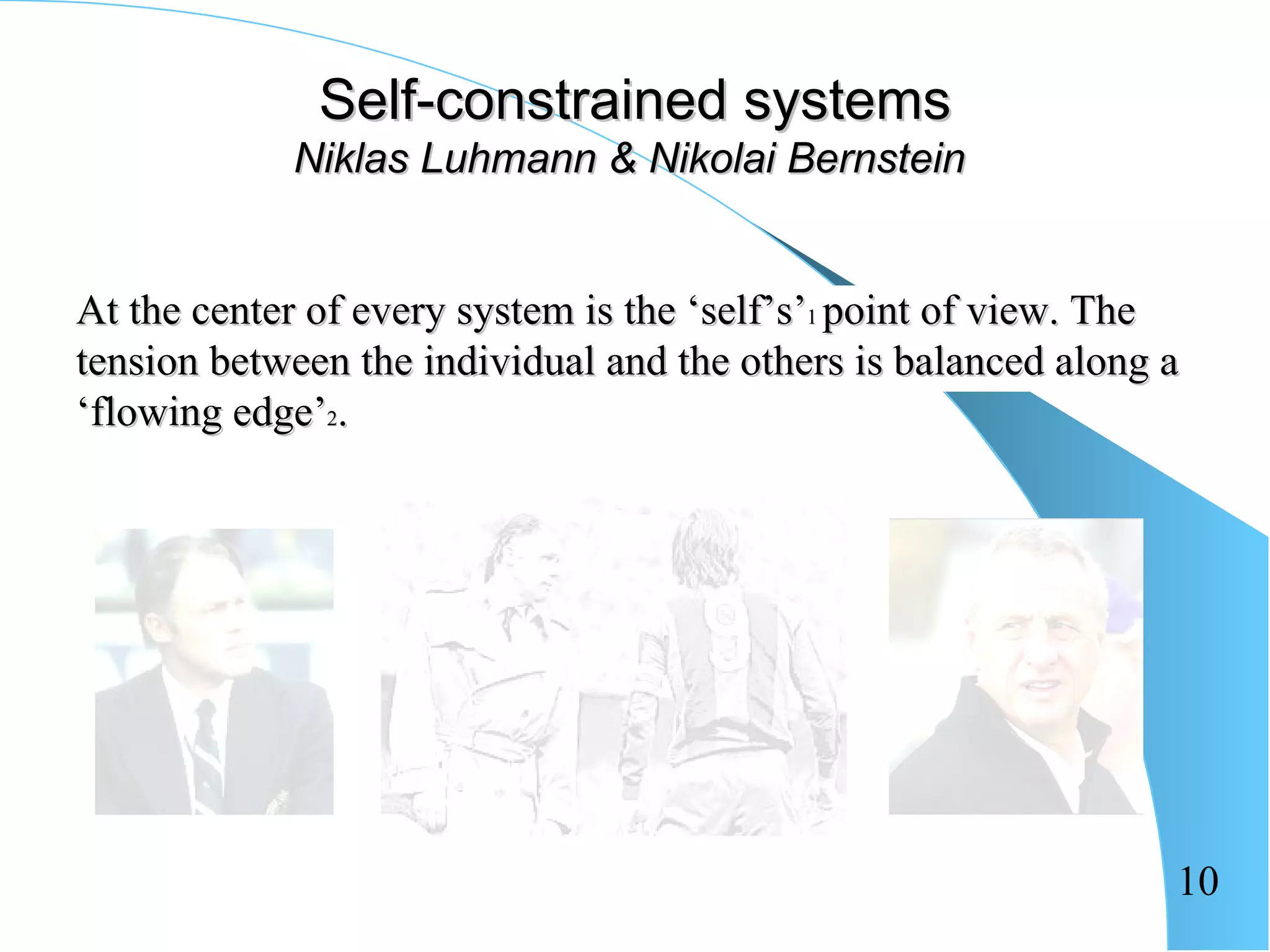 Self-constrained systems
Niklas Luhmann & Nikolai Bernstein

At the center of every system is the ‘self’s’$_1$ point of view. The tension between the individual and the others is balanced along a ‘flowing edge’$_2$.

10